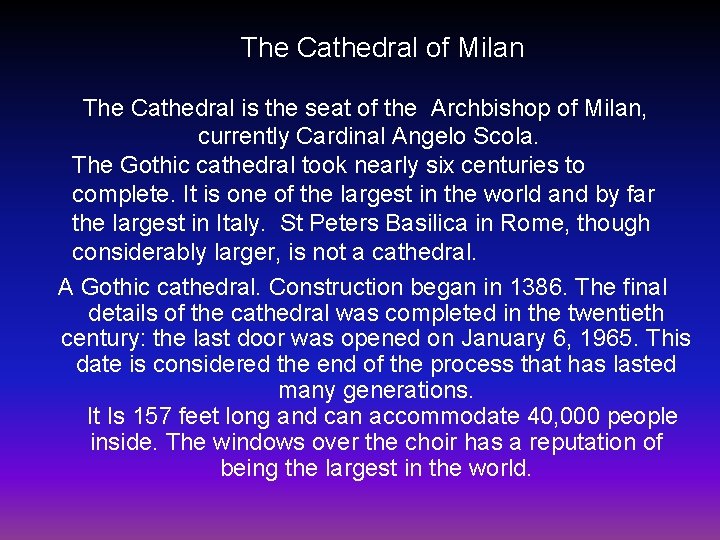 The Cathedral of Milan

The Cathedral is the seat of the Archbishop of Milan, currently Cardinal Angelo Scola.

The Gothic cathedral took nearly six centuries to complete. It is one of the largest in the world and by far the largest in Italy. St Peters Basilica in Rome, though considerably larger, is not a cathedral.

A Gothic cathedral. Construction began in 1386. The final details of the cathedral was completed in the twentieth century: the last door was opened on January 6, 1965. This date is considered the end of the process that has lasted many generations.

It Is 157 feet long and can accommodate 40,000 people inside. The windows over the choir has a reputation of being the largest in the world.